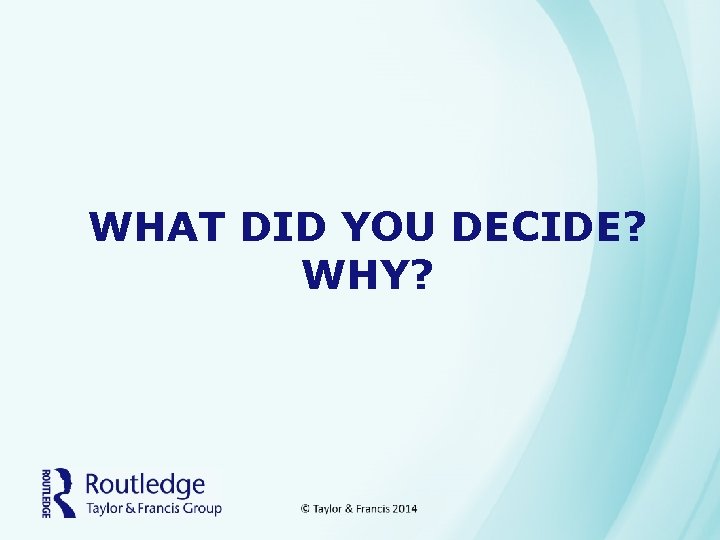 WHAT DID YOU DECIDE?
WHY?

ROUTLEDGE
Routledge
Taylor & Francis Group

© Taylor & Francis 2014